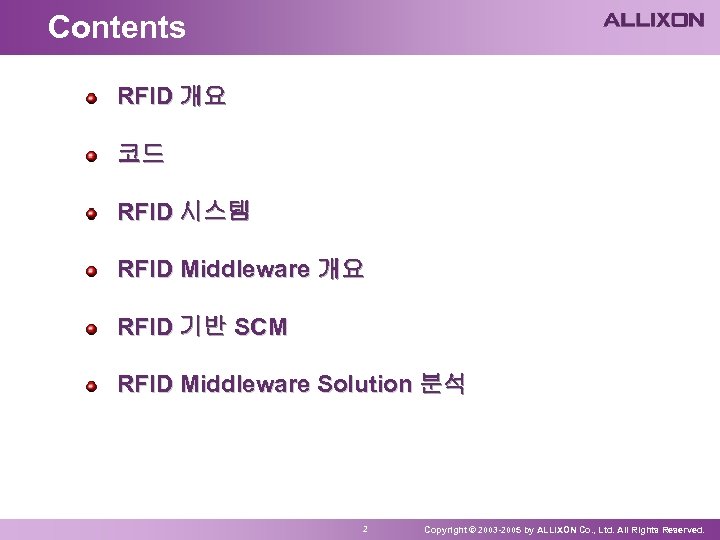 Contents

ALLIXON

RFID 개요

코드

RFID 시스템

RFID Middleware 개요

RFID 기반 SCM

RFID Middleware Solution 분석

2

Copyright © 2003-2005 by ALLIXON Co., Ltd. All Rights Reserved.